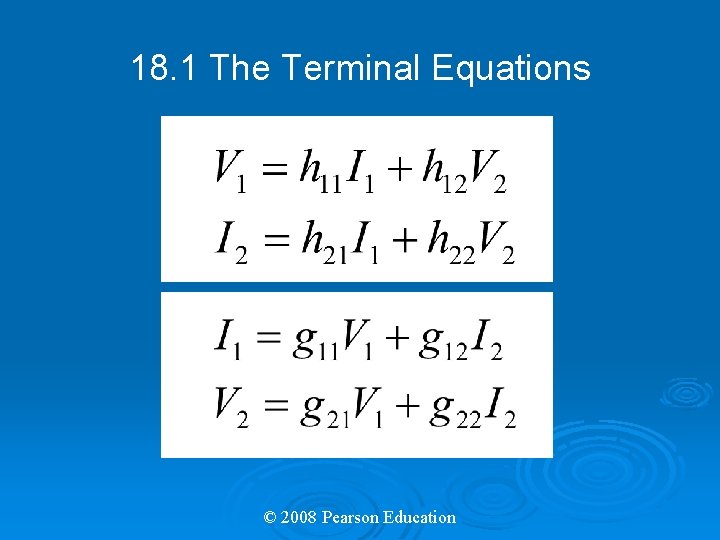 18.1 The Terminal Equations

$V_1 = h_{11}I_1 + h_{12}V_2$

$I_2 = h_{21}I_1 + h_{22}V_2$

$I_1 = g_{11}V_1 + g_{12}I_2$

$V_2 = g_{21}V_1 + g_{22}I_2$

© 2008 Pearson Education